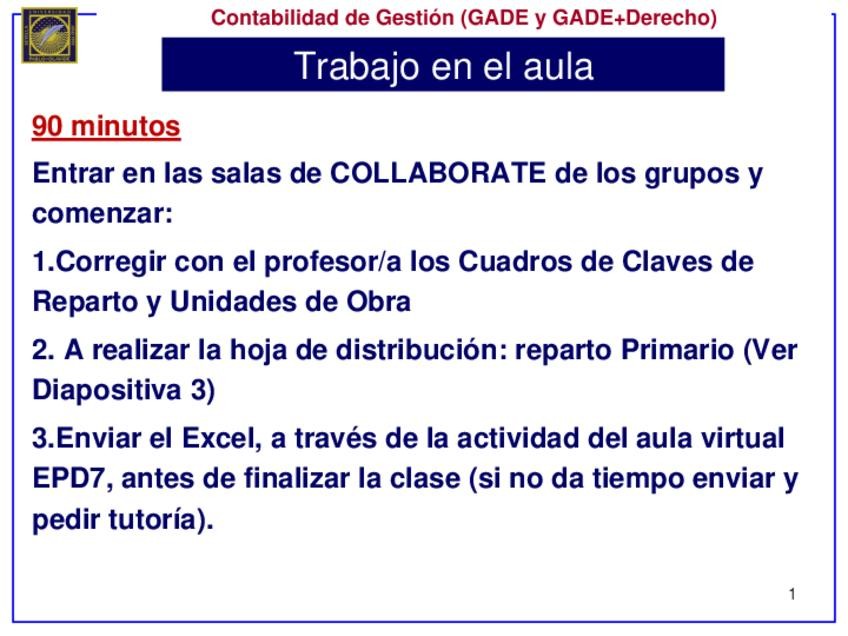 Contabilidad de Gestión (GADE y GADE+Derecho)

Trabajo en el aula

90 minutos

Entrar en las salas de COLLABORATE de los grupos y comenzar:

1.Corregir con el profesor/a los Cuadros de Claves de Reparto y Unidades de Obra

2. A realizar la hoja de distribución: reparto Primario (Ver Diapositiva 3)

3.Enviar el Excel, a través de la actividad del aula virtual EPD7, antes de finalizar la clase (si no da tiempo enviar y pedir tutoría).

1